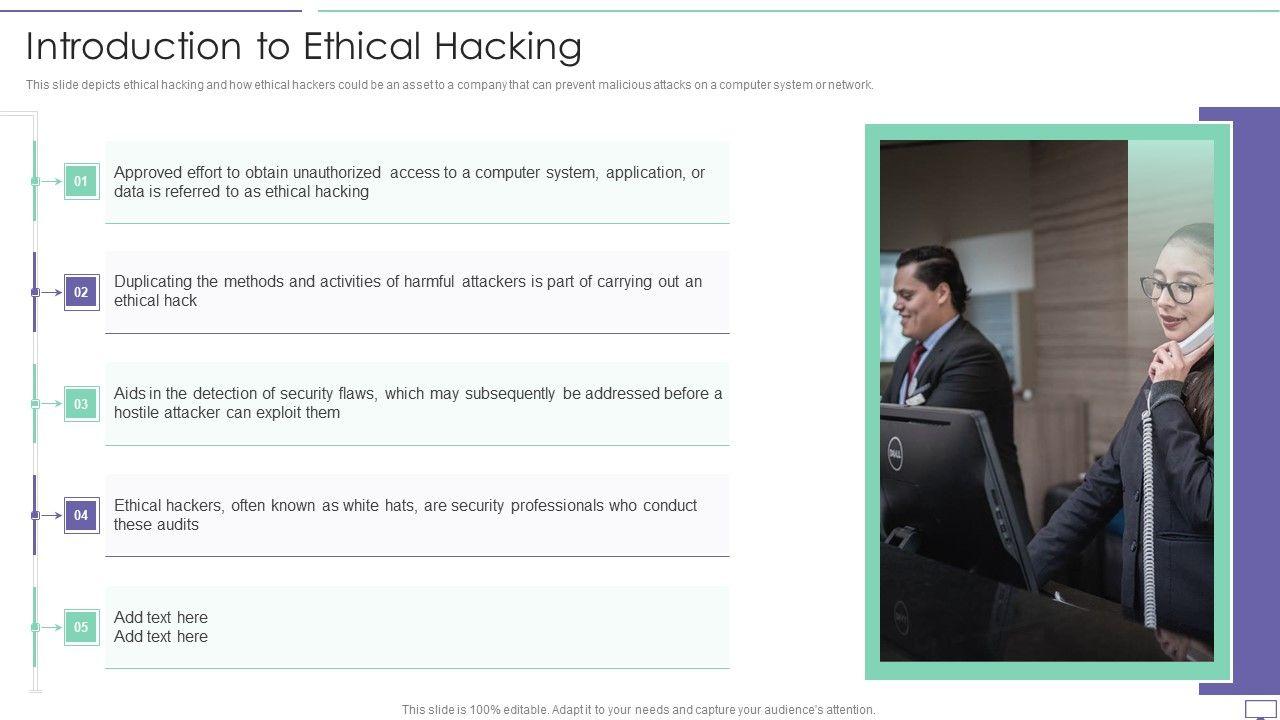 Introduction to Ethical Hacking

This slide depicts ethical hacking and how ethical hackers could be an asset to a company that can prevent malicious attacks on a computer system or network.

01

Approved effort to obtain unauthorized access to a computer system, application, or data is referred to as ethical hacking

02

Duplicating the methods and activities of harmful attackers is part of carrying out an ethical hack

03

Aids in the detection of security flaws, which may subsequently be addressed before a hostile attacker can exploit them

04

Ethical hackers, often known as white hats, are security professionals who conduct these audits

05

Add text here
Add text here

DELL

This slide is 100% editable. Adapt it to your needs and capture your audience's attention.